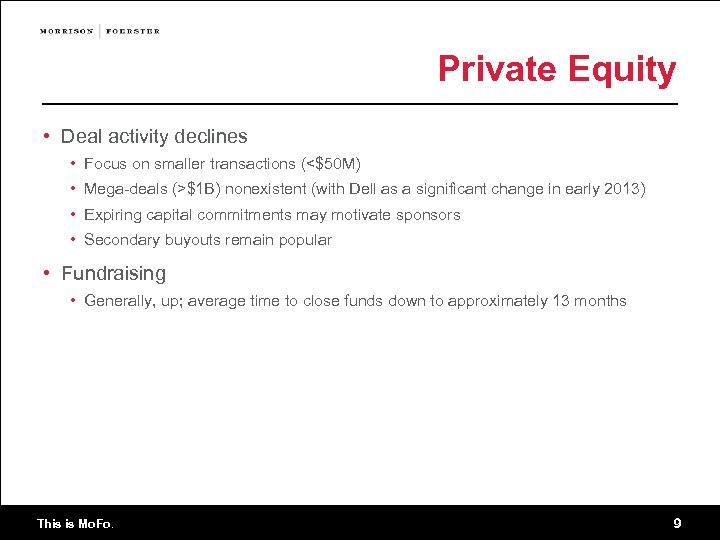 MORRISON | FOERSTER

Private Equity

• Deal activity declines
  • Focus on smaller transactions (<\$50M)
  • Mega-deals (>\$1B) nonexistent (with Dell as a significant change in early 2013)
  • Expiring capital commitments may motivate sponsors
  • Secondary buyouts remain popular

• Fundraising
  • Generally, up; average time to close funds down to approximately 13 months

This is MoFo.

9